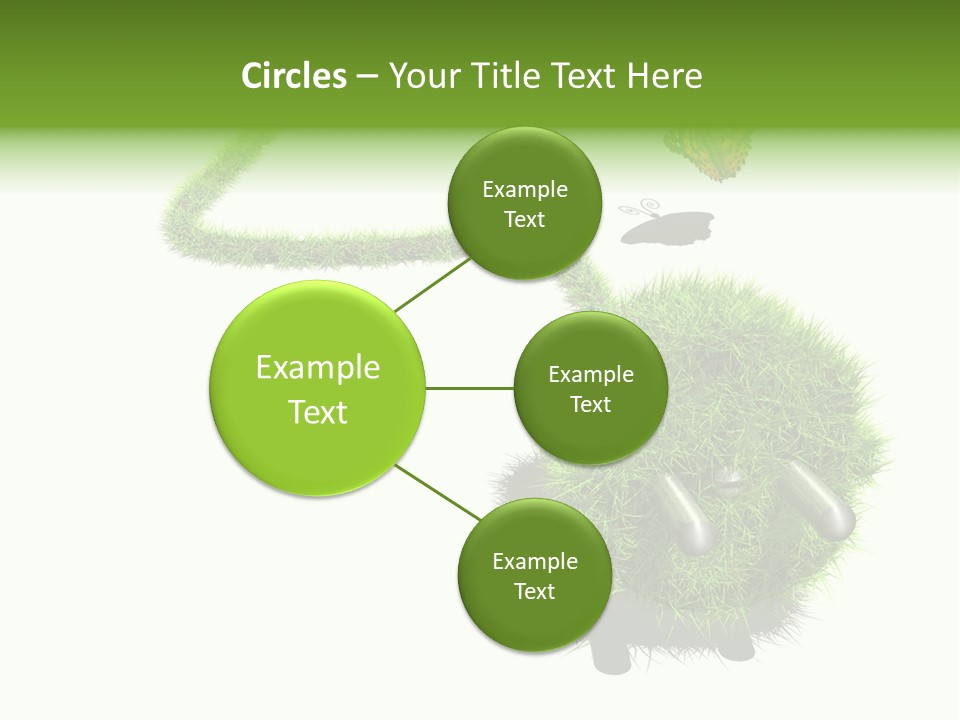 Circles – Your Title Text Here

Example Text

Example Text

Example Text

Example Text